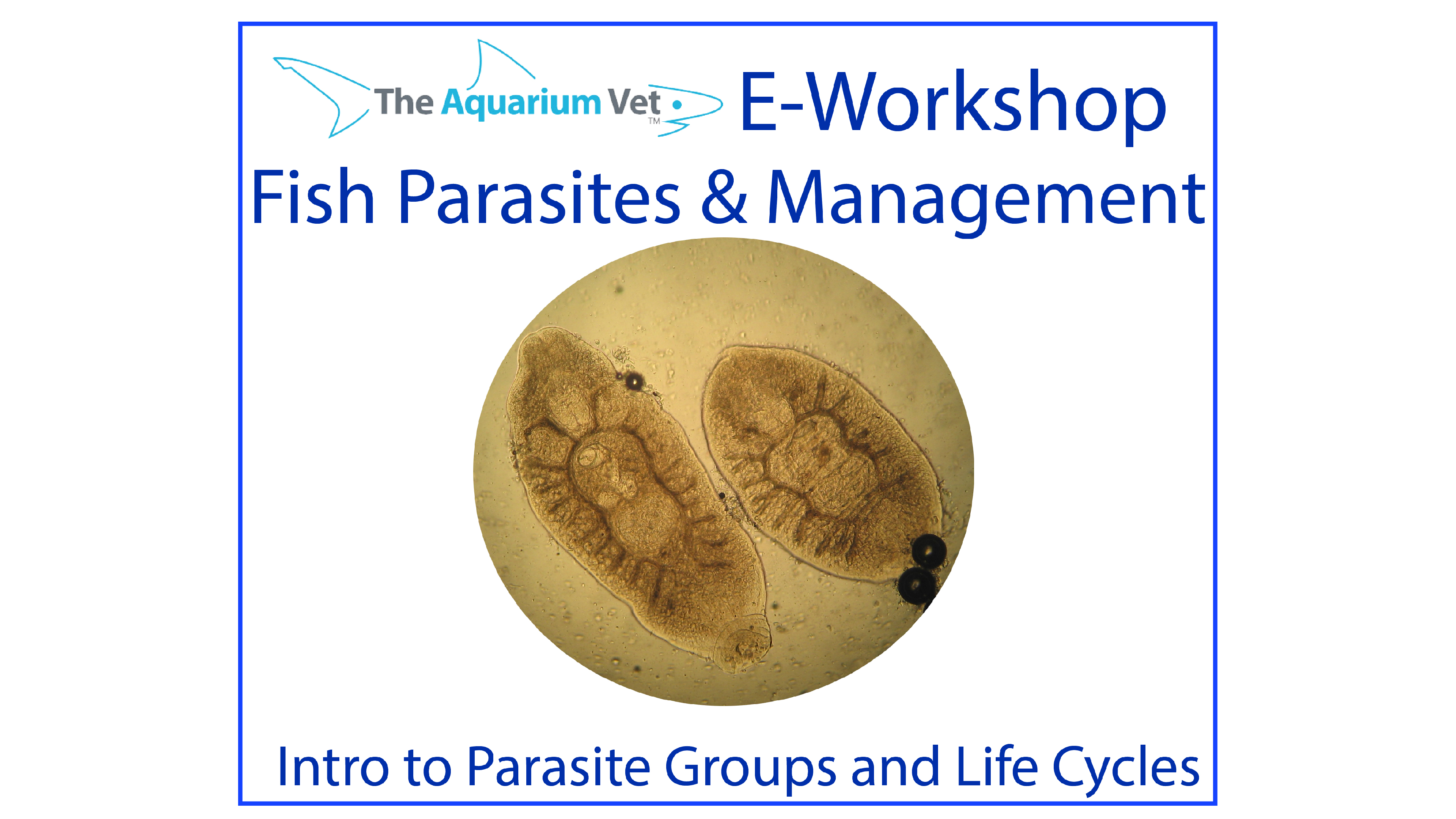 The Aquarium Vet™ E-Workshop

Fish Parasites & Management

Intro to Parasite Groups and Life Cycles